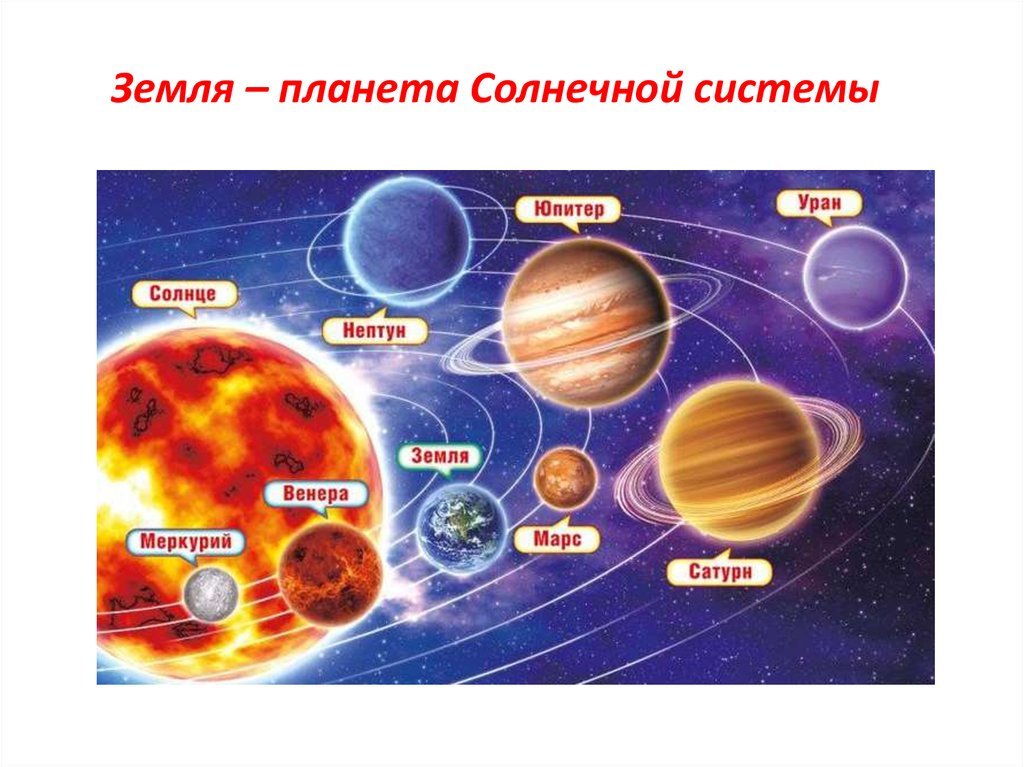 Земля – планета Солнечной системы

Юпитер

Уран

Солнце

Нептун

Земля

Венера

Меркурий

Марс

Сатурн